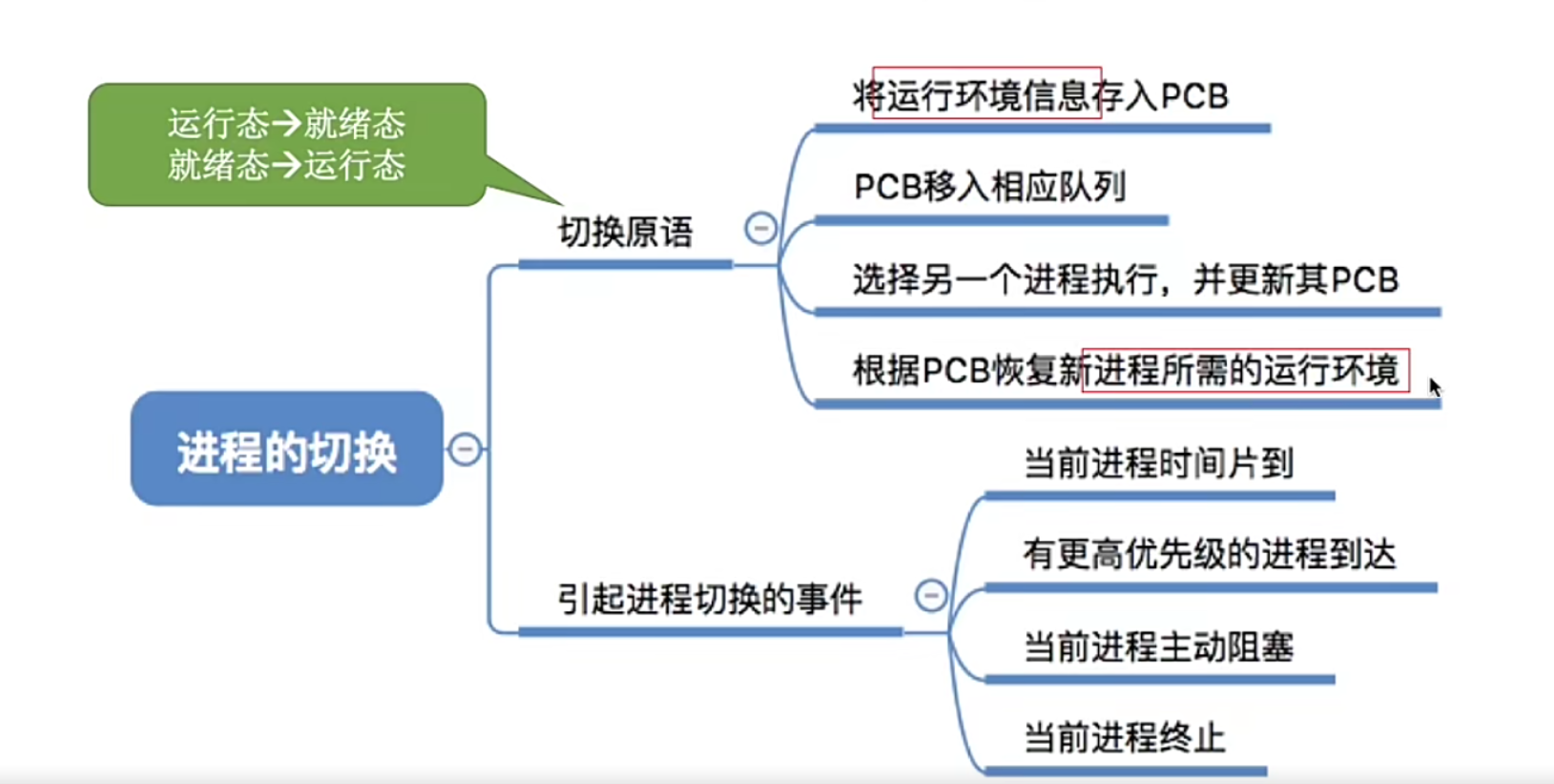 运行态→就绪态
就绪态→运行态

进程的切换

切换原语

将运行环境信息存入PCB

PCB移入相应队列

选择另一个进程执行，并更新其PCB

根据PCB恢复新进程所需的运行环境

引起进程切换的事件

当前进程时间片到

有更高优先级的进程到达

当前进程主动阻塞

当前进程终止